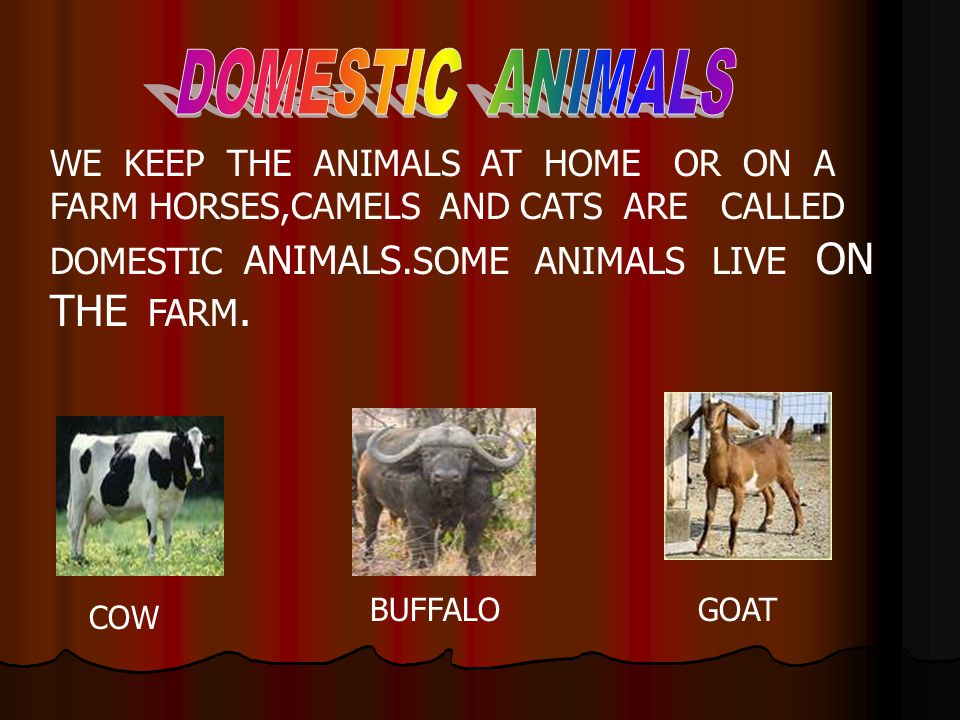 DOMESTIC ANIMALS

WE KEEP THE ANIMALS AT HOME OR ON A FARM HORSES,CAMELS AND CATS ARE CALLED DOMESTIC ANIMALS.SOME ANIMALS LIVE ON THE FARM.

COW

BUFFALO

GOAT